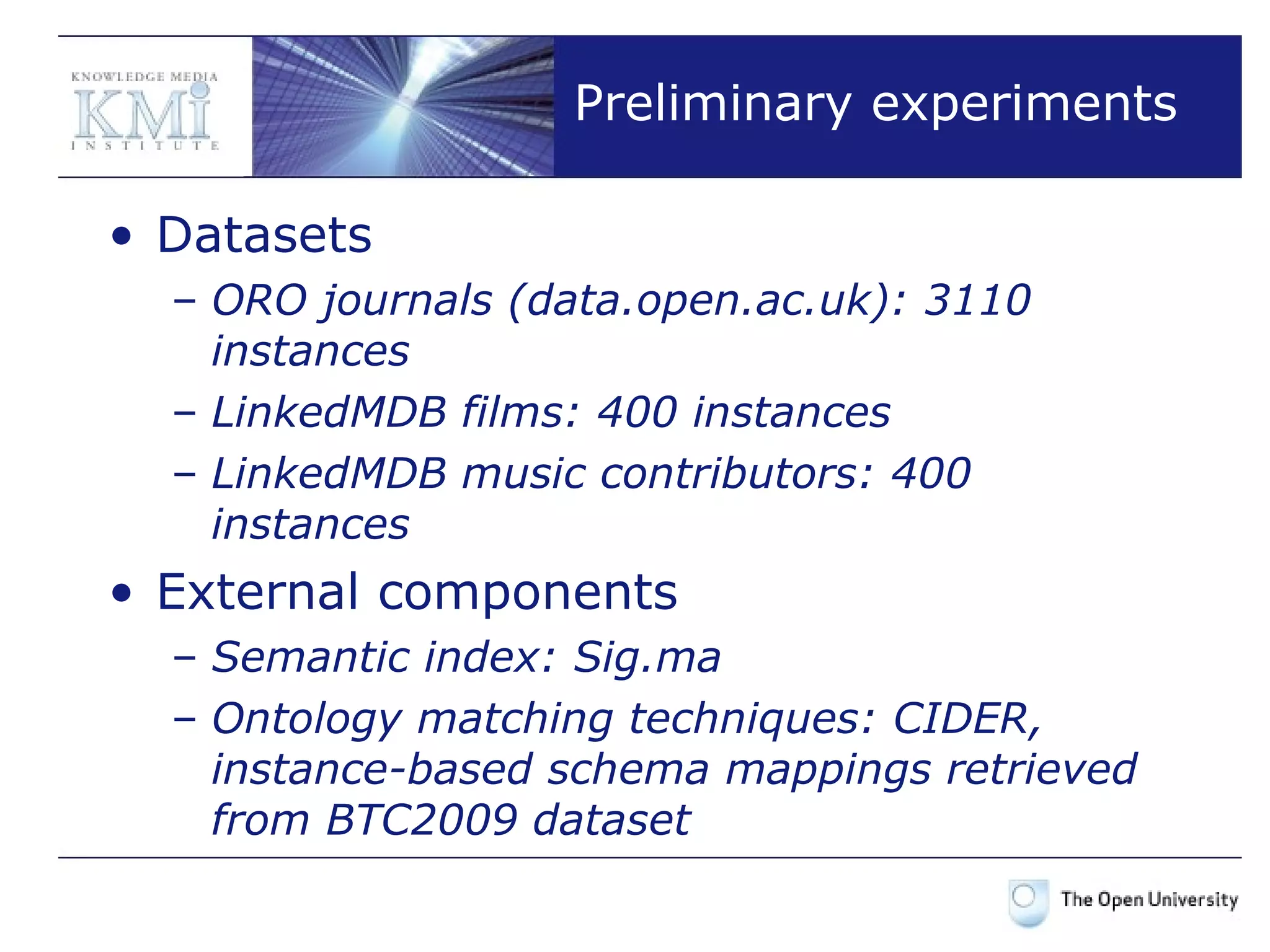 KNOWLEDGE MEDIA
KMi
INSTITUTE

Preliminary experiments

• Datasets
– ORO journals (data.open.ac.uk): 3110 instances
– LinkedMDB films: 400 instances
– LinkedMDB music contributors: 400 instances

• External components
– Semantic index: Sig.ma
– Ontology matching techniques: CIDER, instance-based schema mappings retrieved from BTC2009 dataset

The Open University